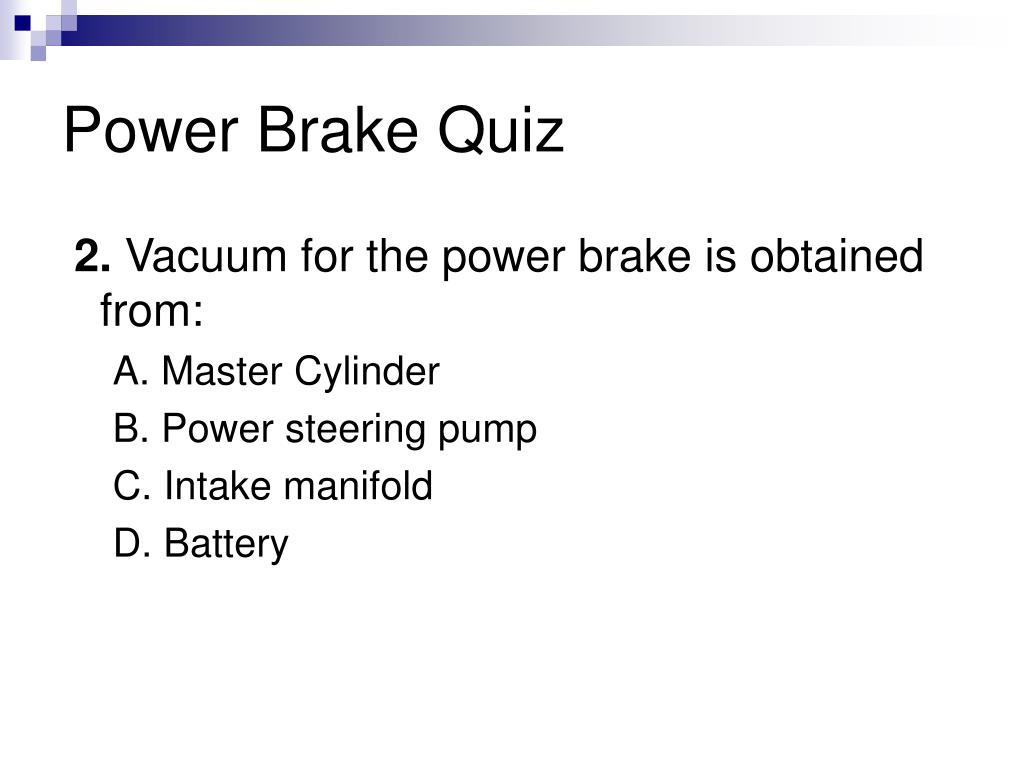 Power Brake Quiz

2. Vacuum for the power brake is obtained from:

A. Master Cylinder

B. Power steering pump

C. Intake manifold

D. Battery